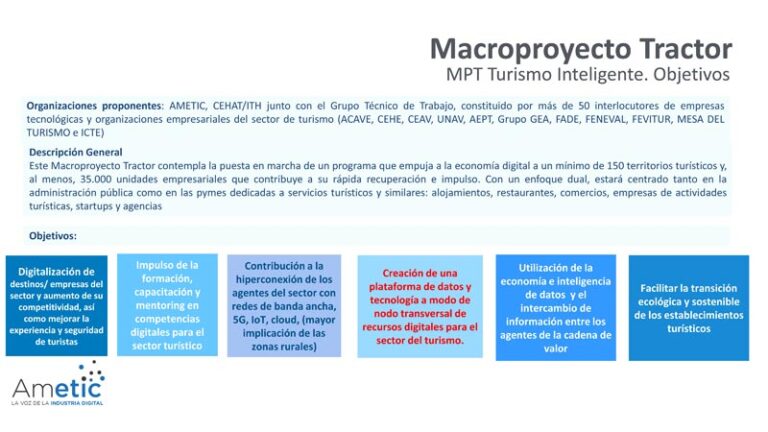 Macroproyecto Tractor
MPT Turismo Inteligente. Objetivos

Organizaciones proponentes: AMETIC, CEHAT/ITH junto con el Grupo Técnico de Trabajo, constituido por más de 50 interlocutores de empresas tecnológicas y organizaciones empresariales del sector de turismo (ACAVE, CEHE, CEAV, UNAV, AEPT, Grupo GEA, FADE, FENEVAL, FEVITUR, MESA DEL TURISMO e ICTE)

Descripción General
Este Macroproyecto Tractor contempla la puesta en marcha de un programa que empuja a la economía digital a un mínimo de 150 territorios turísticos y, al menos, 35.000 unidades empresariales que contribuye a su rápida recuperación e impulso. Con un enfoque dual, estará centrado tanto en la administración pública como en las pymes dedicadas a servicios turísticos y similares: alojamientos, restaurantes, comercios, empresas de actividades turísticas, startups y agencias

Objetivos:

Digitalización de destinos/ empresas del sector y aumento de su competitividad, así como mejorar la experiencia y seguridad de turistas

Impulso de la formación, capacitación y mentoring en competencias digitales para el sector turístico

Contribución a la hiperconexión de los agentes del sector con redes de banda ancha, 5G, IoT, cloud, (mayor implicación de las zonas rurales)

Creación de una plataforma de datos y tecnología a modo de nodo transversal de recursos digitales para el sector del turismo.

Utilización de la economía e inteligencia de datos y el intercambio de información entre los agentes de la cadena de valor

Facilitar la transición ecológica y sostenible de los establecimientos turísticos

Ametic
LA VOZ DE LA INDUSTRIA DIGITAL